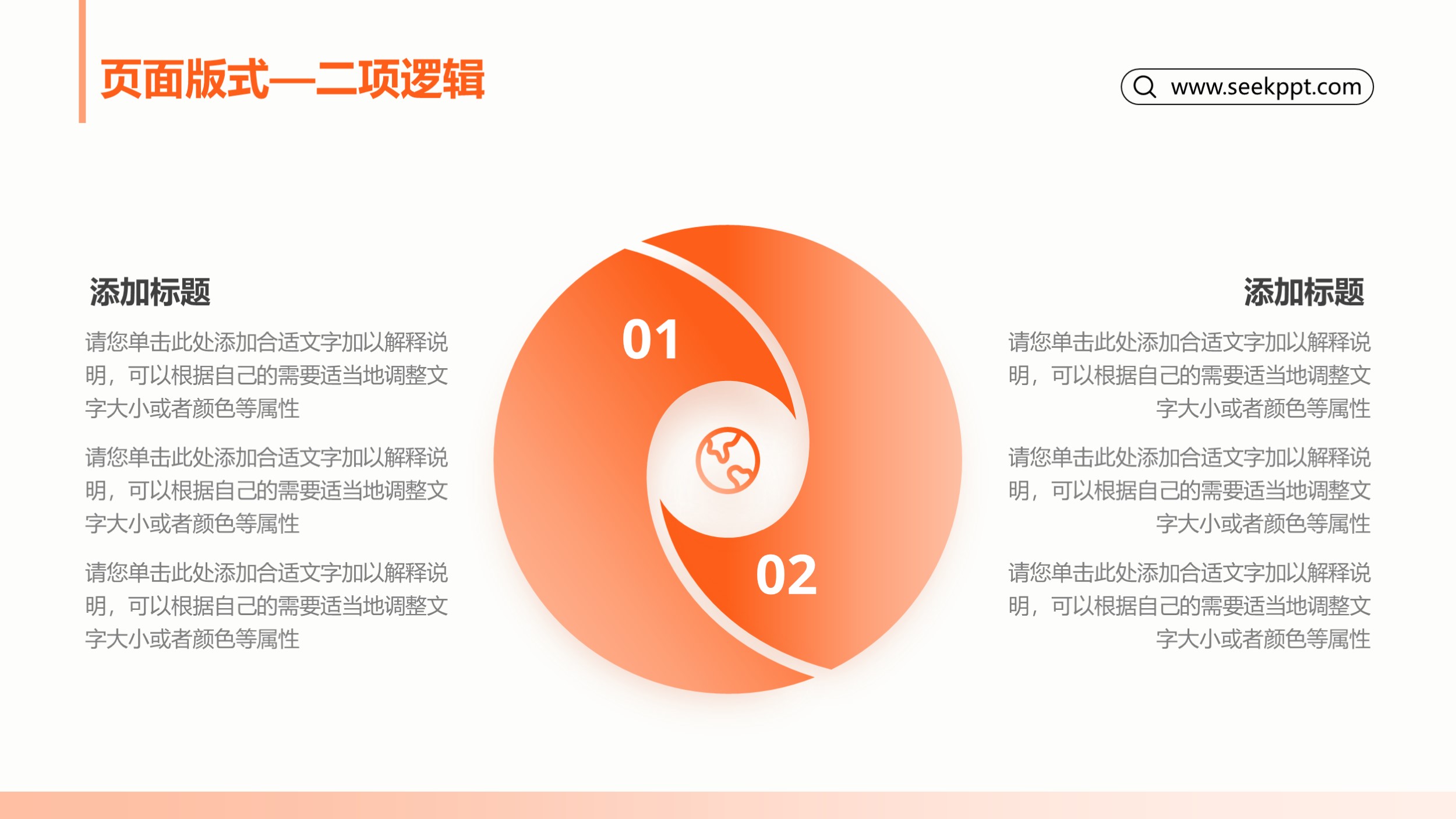 页面版式—二项逻辑

www.seekppt.com

添加标题

请您单击此处添加合适文字加以解释说明，可以根据自己的需要适当地调整文字大小或者颜色等属性

请您单击此处添加合适文字加以解释说明，可以根据自己的需要适当地调整文字大小或者颜色等属性

请您单击此处添加合适文字加以解释说明，可以根据自己的需要适当地调整文字大小或者颜色等属性

01

02

添加标题

请您单击此处添加合适文字加以解释说明，可以根据自己的需要适当地调整文字大小或者颜色等属性

请您单击此处添加合适文字加以解释说明，可以根据自己的需要适当地调整文字大小或者颜色等属性

请您单击此处添加合适文字加以解释说明，可以根据自己的需要适当地调整文字大小或者颜色等属性